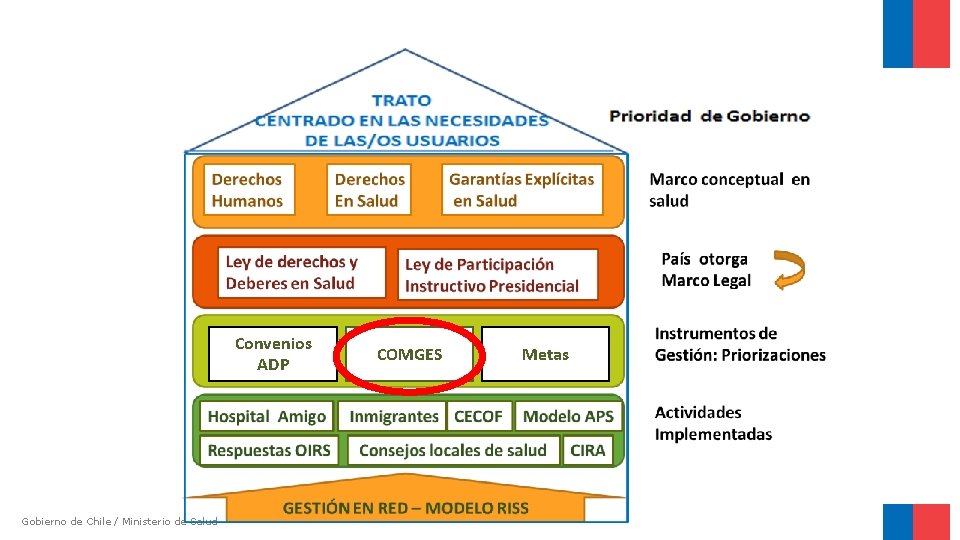 TRATO
CENTRADO EN LAS NECESIDADES
DE LAS/OS USUARIOS

Prioridad de Gobierno

Derechos Humanos

Derechos En Salud

Garantías Explícitas en Salud

Marco conceptual en salud

Ley de derechos y Deberes en Salud

Ley de Participación Instructivo Presidencial

País otorga Marco Legal

Convenios ADP

COMGES

Metas

Instrumentos de Gestión: Priorizaciones

Hospital Amigo

Inmigrantes

CECOF

Modelo APS

Respuestas OIRS

Consejos locales de salud

CIRA

Actividades Implementadas

GESTIÓN EN RED – MODELO RISS

Gobierno de Chile / Ministerio de Salud